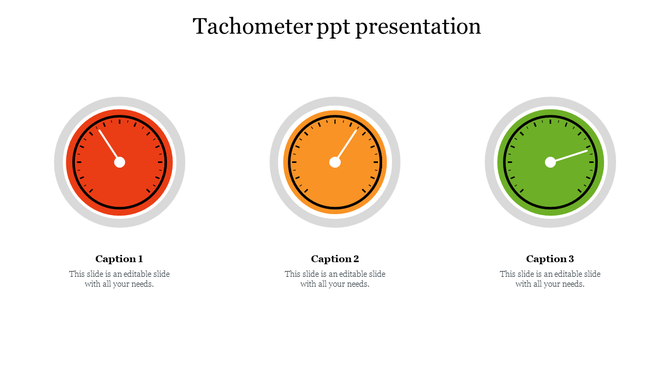 Tachometer ppt presentation

Caption 1

This slide is an editable slide with all your needs.

Caption 2

This slide is an editable slide with all your needs.

Caption 3

This slide is an editable slide with all your needs.